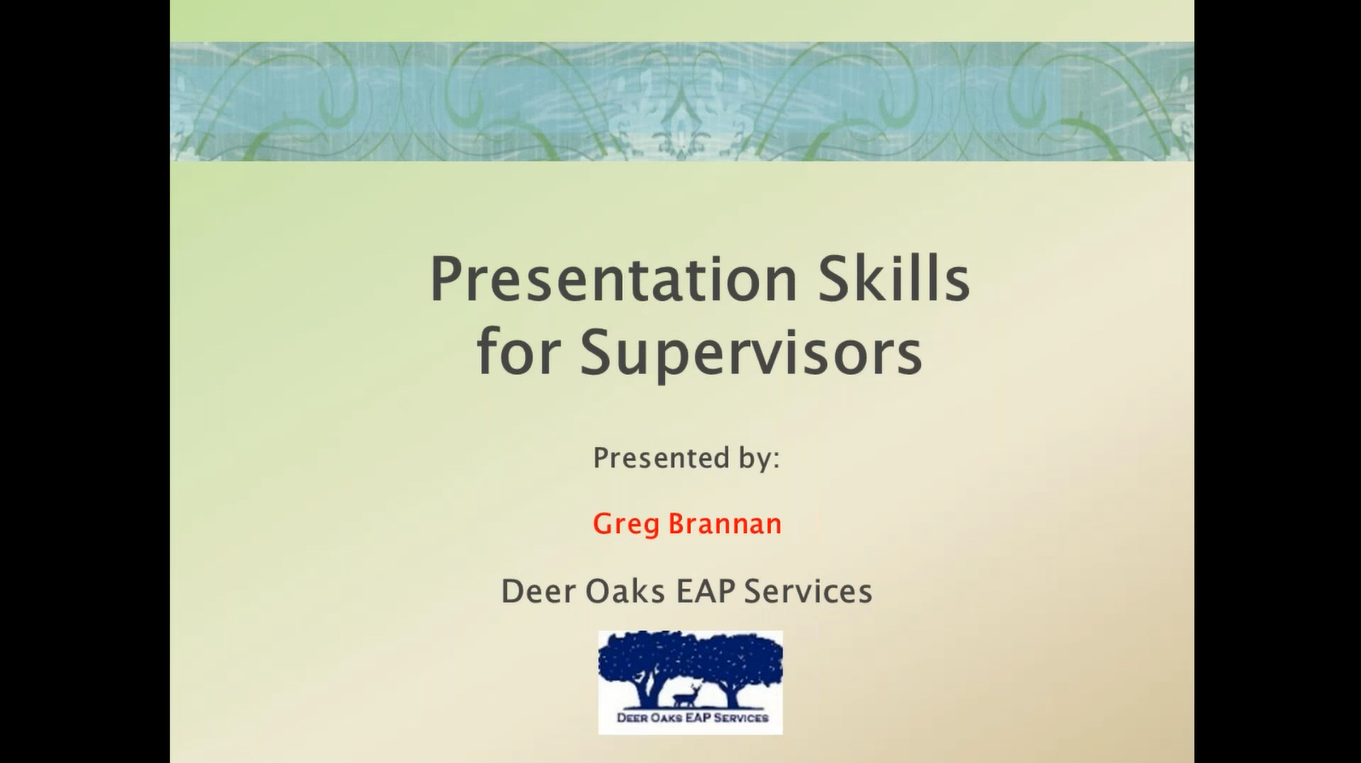 Presentation Skills for Supervisors

Presented by:

Greg Brannan

Deer Oaks EAP Services

DEER OAKS EAP SERVICES